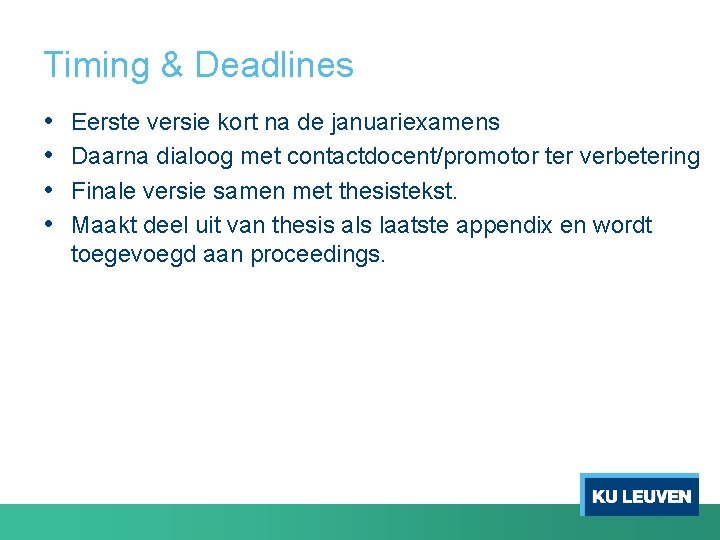 Timing & Deadlines

• Eerste versie kort na de januariexamens
• Daarna dialoog met contactdocent/promotor ter verbetering
• Finale versie samen met thesistekst.
• Maakt deel uit van thesis als laatste appendix en wordt toegevoegd aan proceedings.

KU LEUVEN